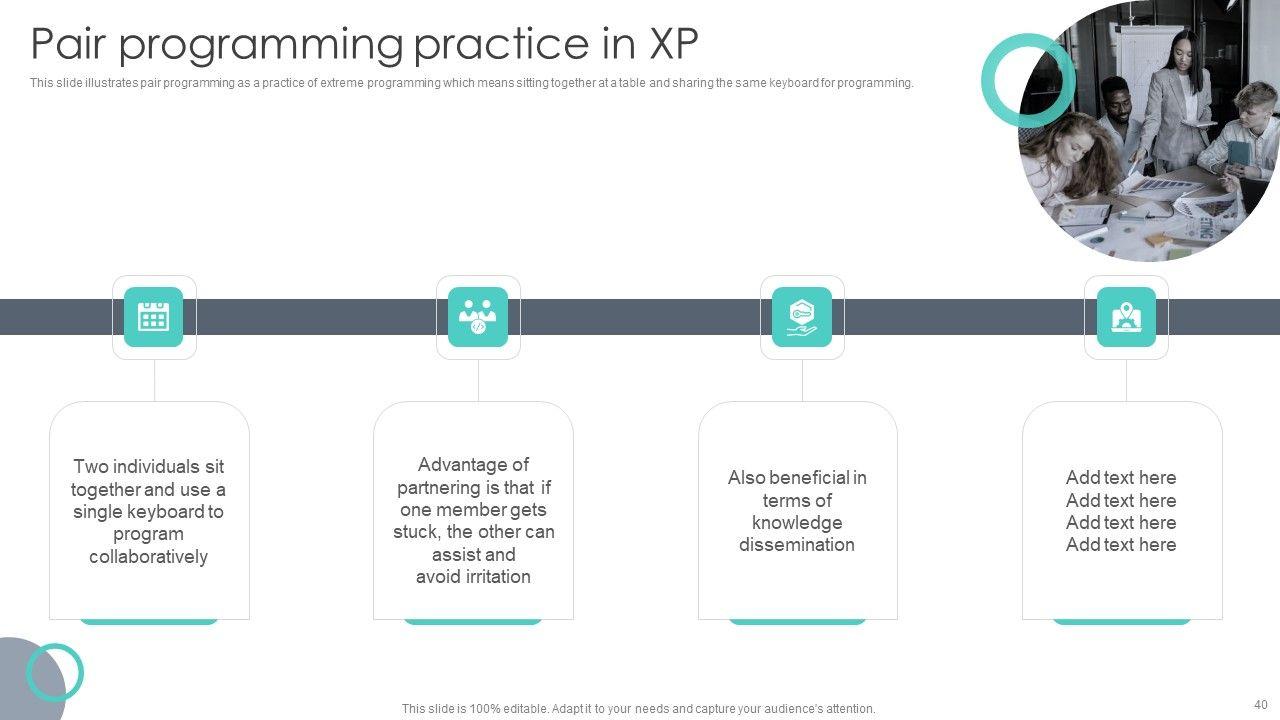 Pair programming practice in XP

This slide illustrates pair programming as a practice of extreme programming which means sitting together at a table and sharing the same keyboard for programming.

Two individuals sit together and use a single keyboard to program collaboratively

Advantage of partnering is that if one member gets stuck, the other can assist and avoid irritation

Also beneficial in terms of knowledge dissemination

Add text here
Add text here
Add text here
Add text here

This slide is 100% editable. Adapt it to your needs and capture your audience's attention.

40